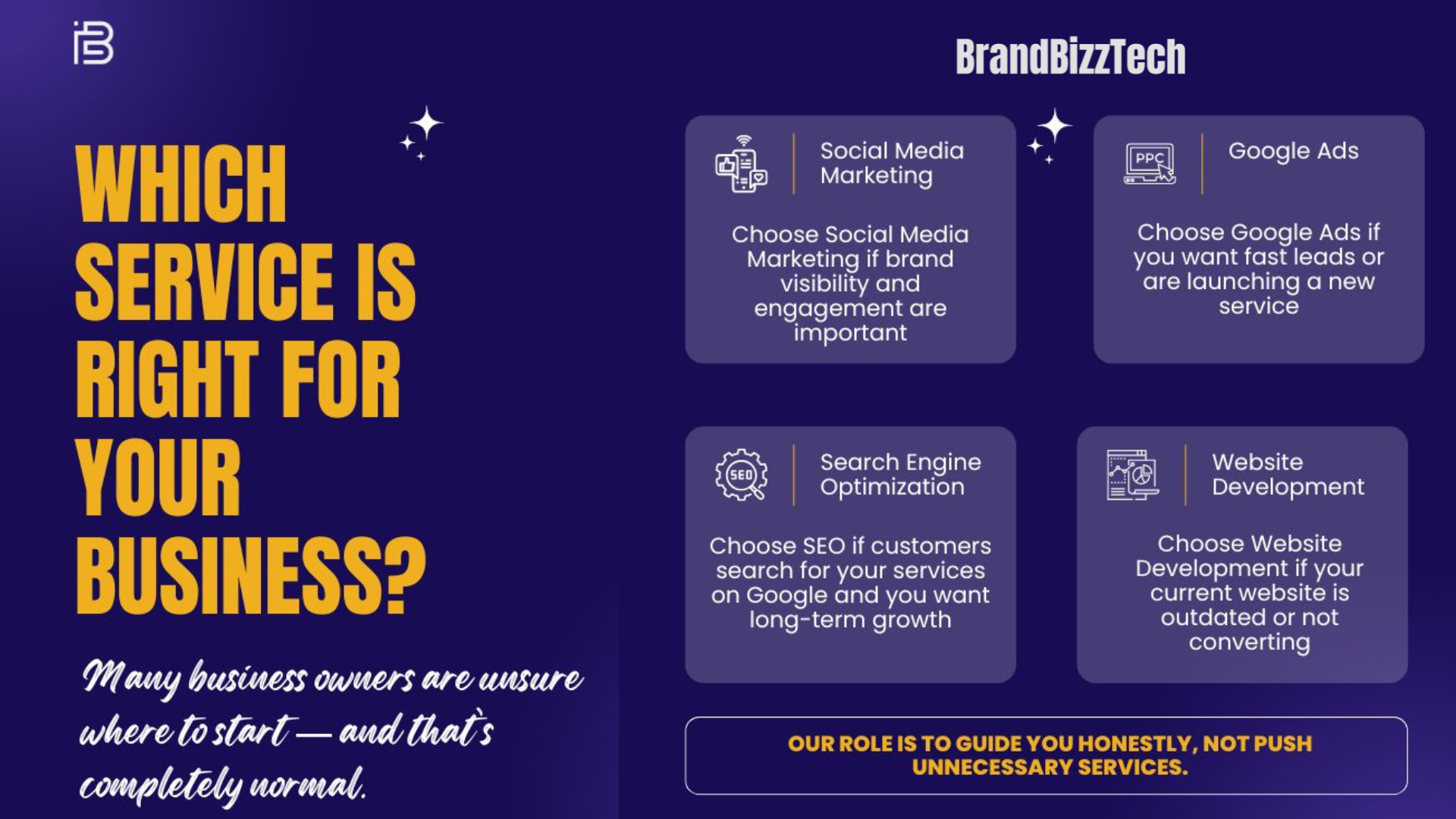 BrandBizzTech

WHICH SERVICE IS RIGHT FOR YOUR BUSINESS?

Many business owners are unsure where to start — and that's completely normal.

Social Media Marketing

Choose Social Media Marketing if brand visibility and engagement are important

PPC

Google Ads

Choose Google Ads if you want fast leads or are launching a new service

SEO

Search Engine Optimization

Choose SEO if customers search for your services on Google and you want long-term growth

Website Development

Choose Website Development if your current website is outdated or not converting

OUR ROLE IS TO GUIDE YOU HONESTLY, NOT PUSH UNNECESSARY SERVICES.